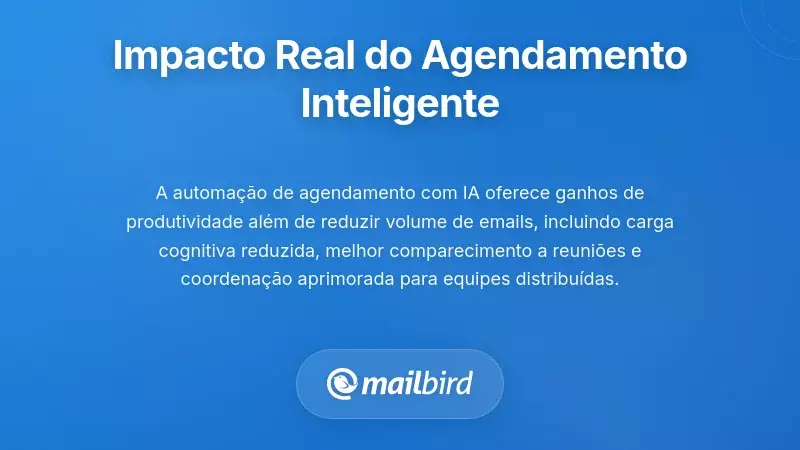 Impacto Real do Agendamento Inteligente

A automação de agendamento com IA oferece ganhos de produtividade além de reduzir volume de emails, incluindo carga cognitiva reduzida, melhor comparecimento a reuniões e coordenação aprimorada para equipes distribuídas.

mailbird